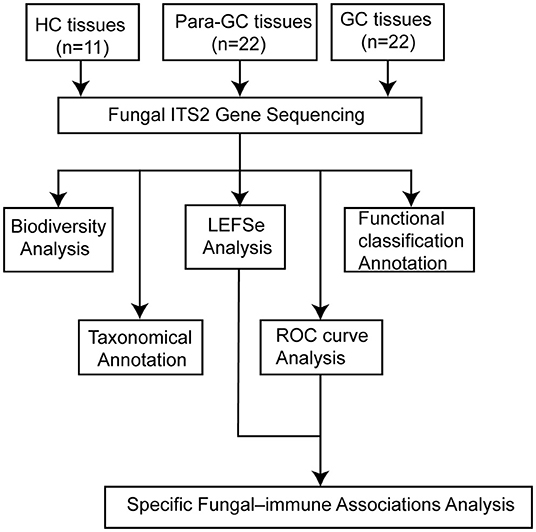 HC tissues (n=11)

Para-GC tissues (n=22)

GC tissues (n=22)

Fungal ITS2 Gene Sequencing

Biodiversity Analysis

LEFSe Analysis

Functional classification Annotation

Taxonomical Annotation

ROC curve Analysis

Specific Fungal–immune Associations Analysis